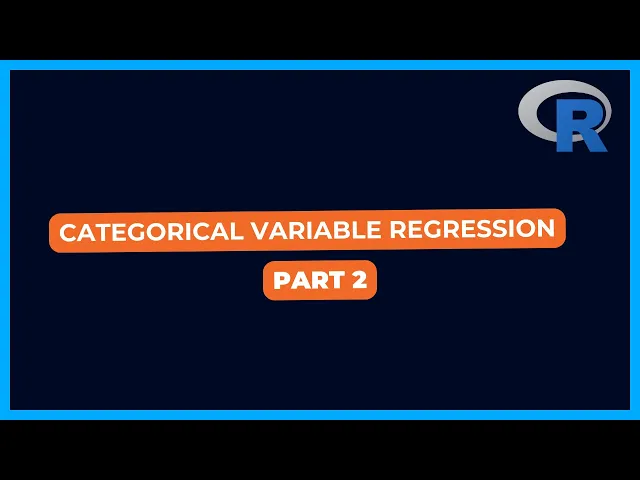 R

CATEGORICAL VARIABLE REGRESSION

PART 2